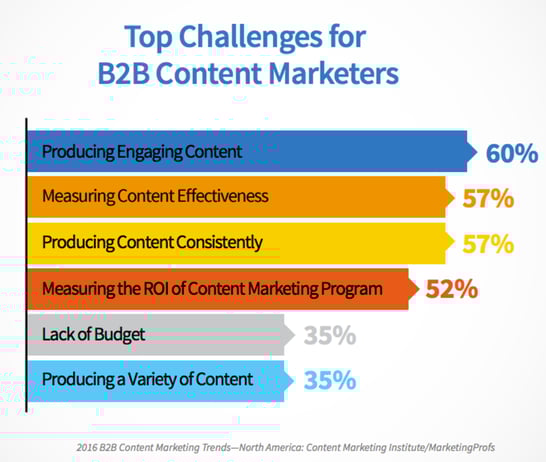 Top Challenges for B2B Content Marketers

Producing Engaging Content 60%

Measuring Content Effectiveness 57%

Producing Content Consistently 57%

Measuring the ROI of Content Marketing Program 52%

Lack of Budget 35%

Producing a Variety of Content 35%

2016 B2B Content Marketing Trends—North America: Content Marketing Institute/MarketingProfs